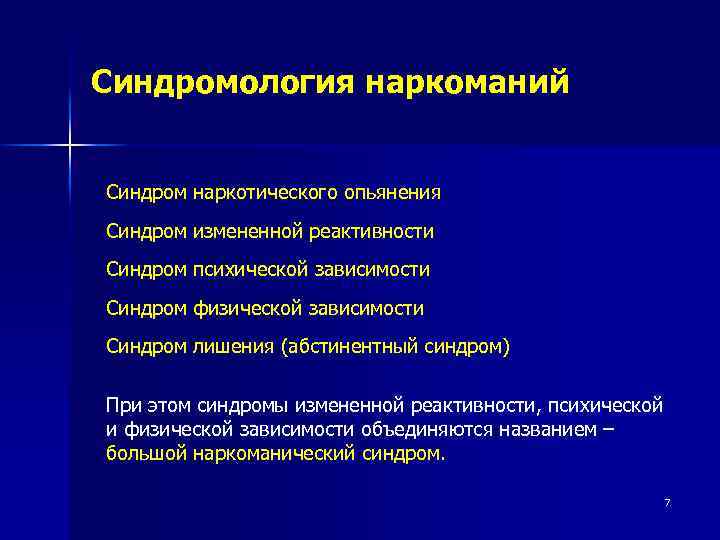 Синдромология наркоманий

Синдром наркотического опьянения

Синдром измененной реактивности

Синдром психической зависимости

Синдром физической зависимости

Синдром лишения (абстинентный синдром)

При этом синдромы измененной реактивности, психической и физической зависимости объединяются названием – большой наркоманический синдром.

7